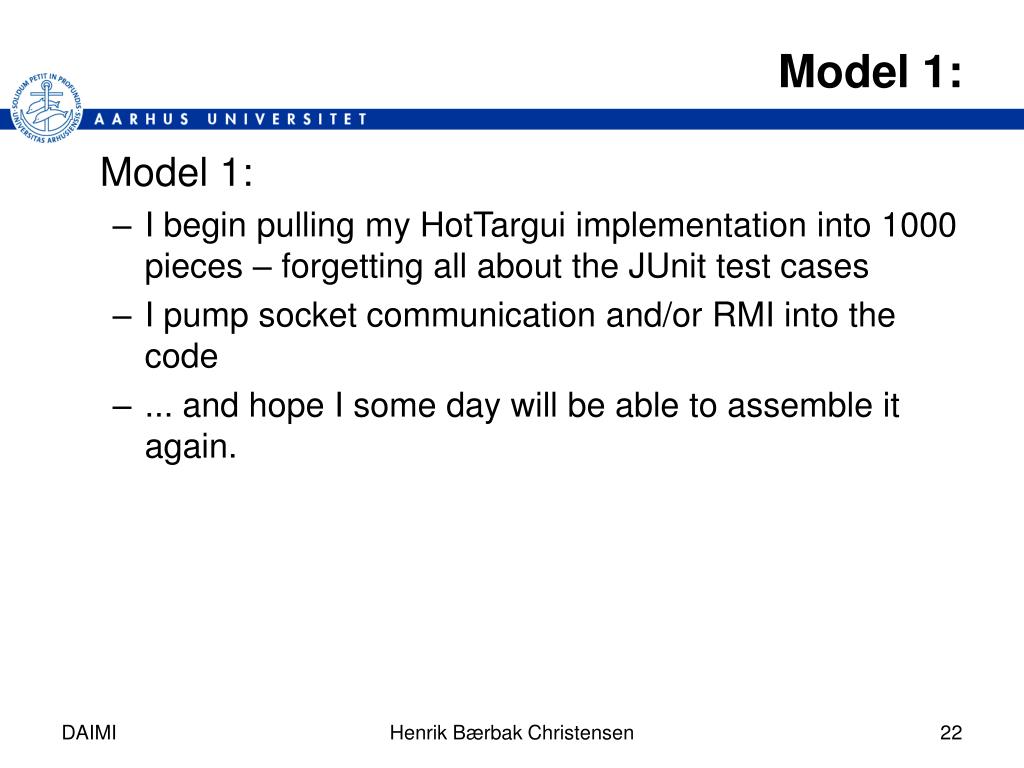 Model 1:

SOLIDUM PETIT IN PROFUNDIS UNIVERSITAS ARHUSIENSIS

AARHUS UNIVERSITET

Model 1:

– I begin pulling my HotTargui implementation into 1000 pieces – forgetting all about the JUnit test cases

– I pump socket communication and/or RMI into the code

– ... and hope I some day will be able to assemble it again.

DAIMI

Henrik Bærbak Christensen

22